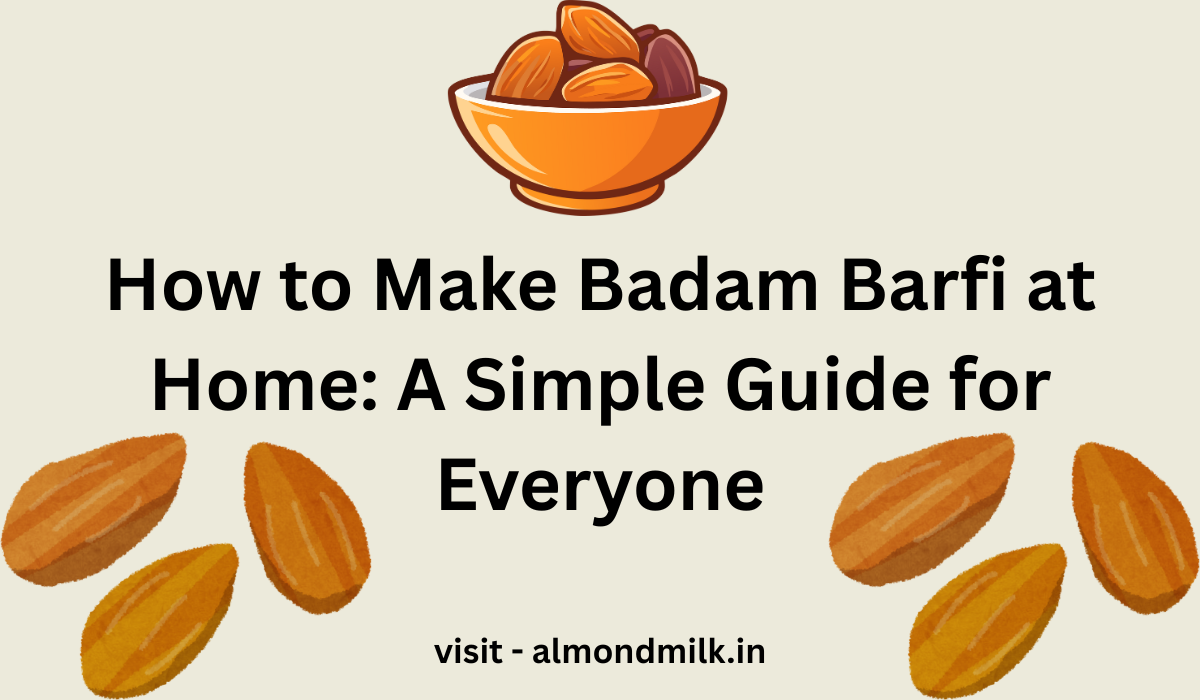 How to Make Badam Barfi at Home: A Simple Guide for Everyone

visit - almondmilk.in